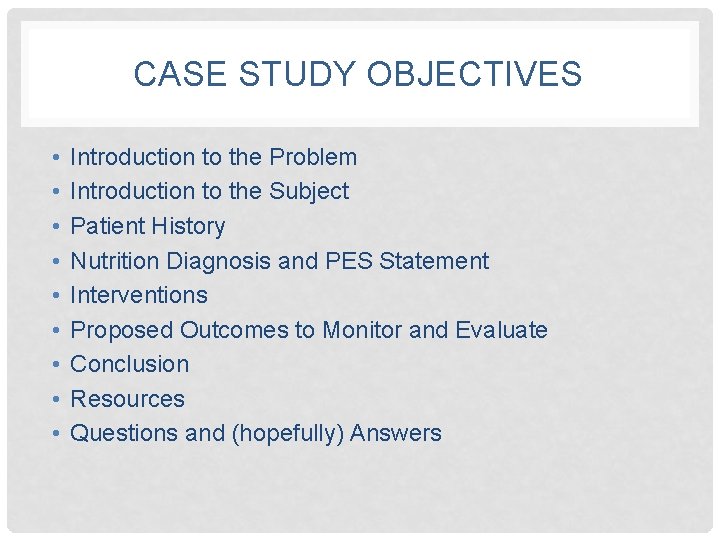 CASE STUDY OBJECTIVES

• Introduction to the Problem
• Introduction to the Subject
• Patient History
• Nutrition Diagnosis and PES Statement
• Interventions
• Proposed Outcomes to Monitor and Evaluate
• Conclusion
• Resources
• Questions and (hopefully) Answers